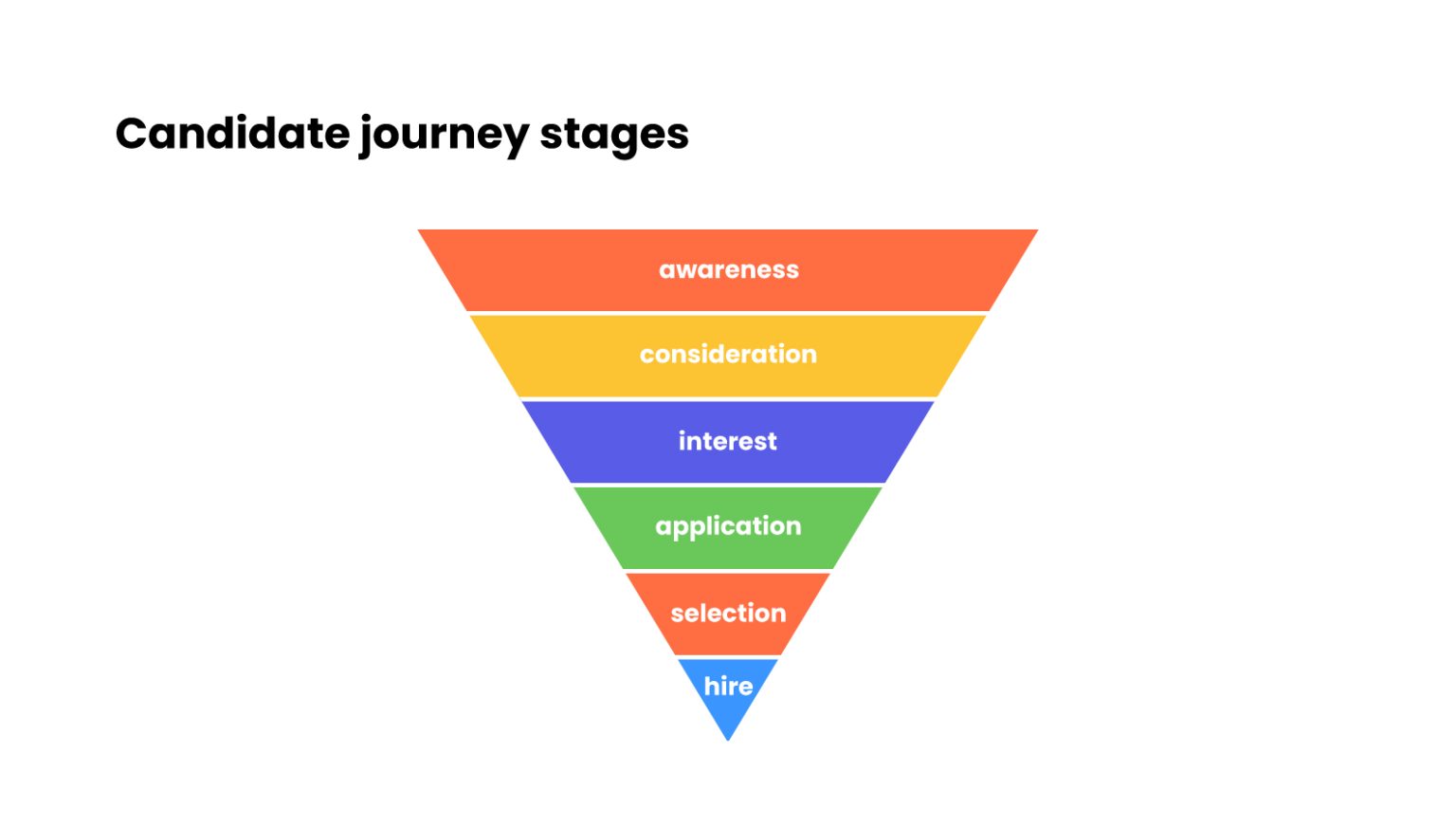 Candidate journey stages

awareness

consideration

interest

application

selection

hire